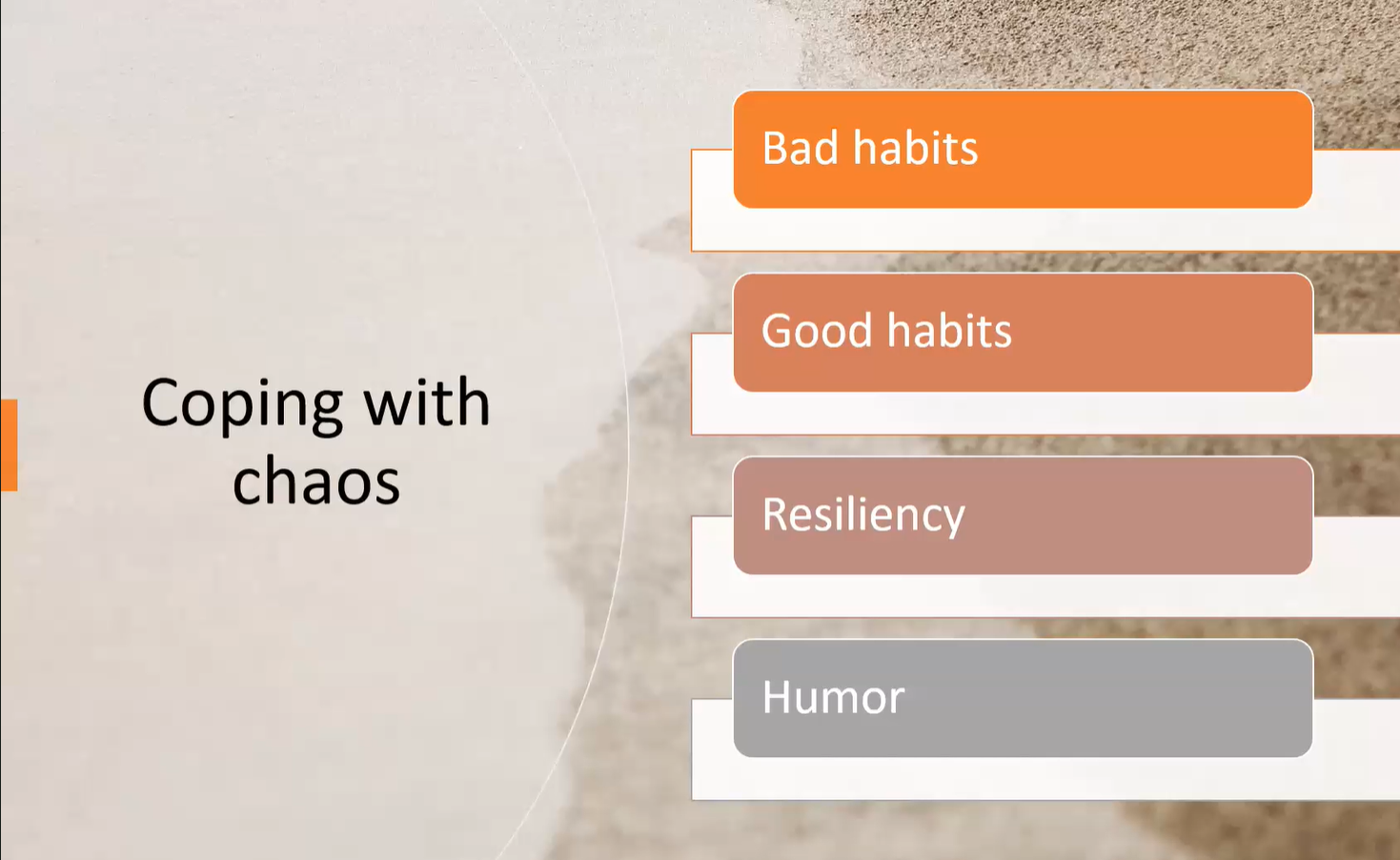 Coping with chaos

Bad habits

Good habits

Resiliency

Humor